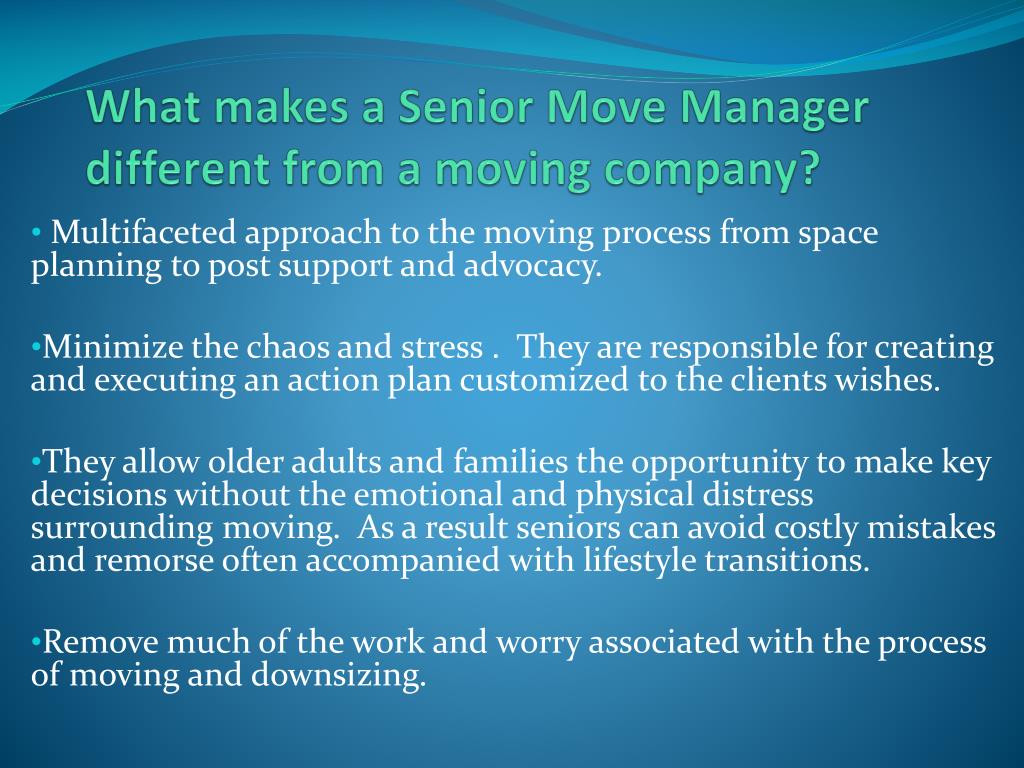 What makes a Senior Move Manager different from a moving company?

• Multifaceted approach to the moving process from space planning to post support and advocacy.

•Minimize the chaos and stress . They are responsible for creating and executing an action plan customized to the clients wishes.

•They allow older adults and families the opportunity to make key decisions without the emotional and physical distress surrounding moving. As a result seniors can avoid costly mistakes and remorse often accompanied with lifestyle transitions.

•Remove much of the work and worry associated with the process of moving and downsizing.